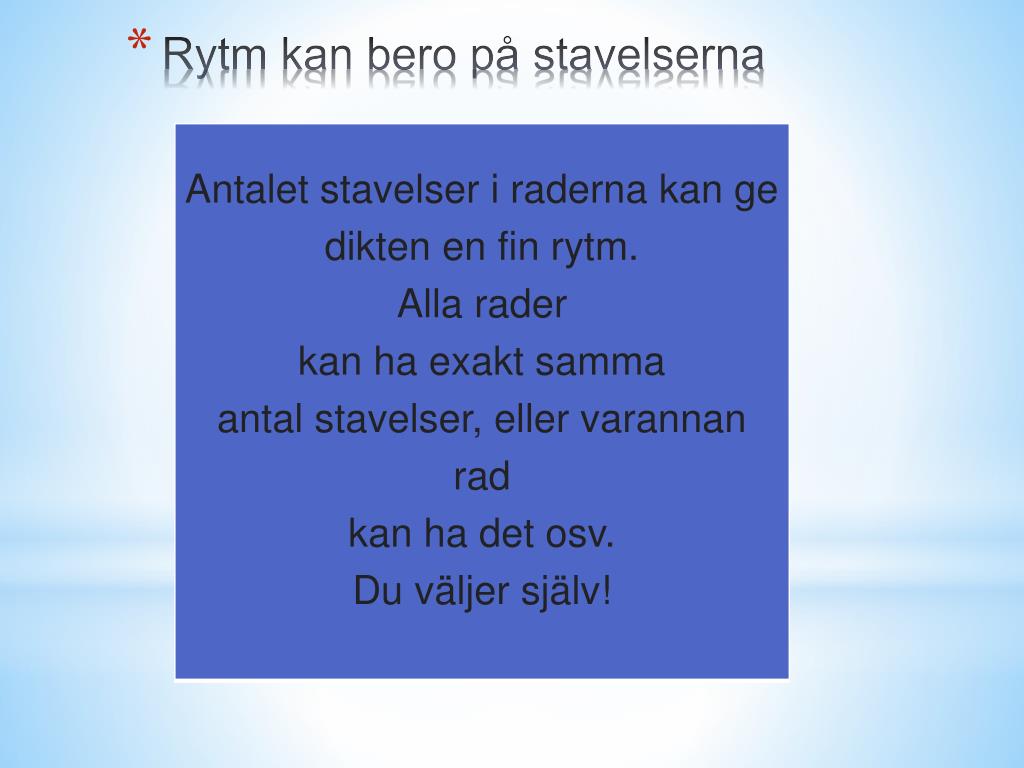 * Rytm kan bero på stavelserna

Antalet stavelser i raderna kan ge dikten en fin rytm.
Alla rader
kan ha exakt samma
antal stavelser, eller varannan rad
kan ha det osv.
Du väljer själv!